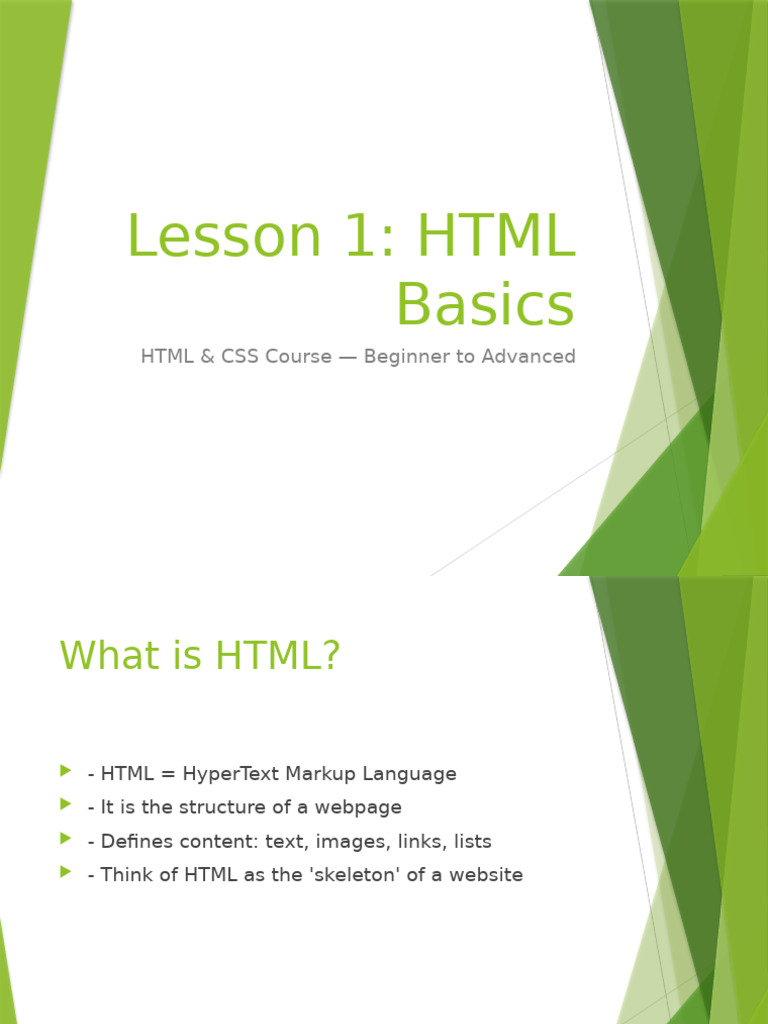 Lesson 1: HTML Basics

HTML & CSS Course — Beginner to Advanced

What is HTML?

- HTML = HyperText Markup Language
- It is the structure of a webpage
- Defines content: text, images, links, lists
- Think of HTML as the 'skeleton' of a website